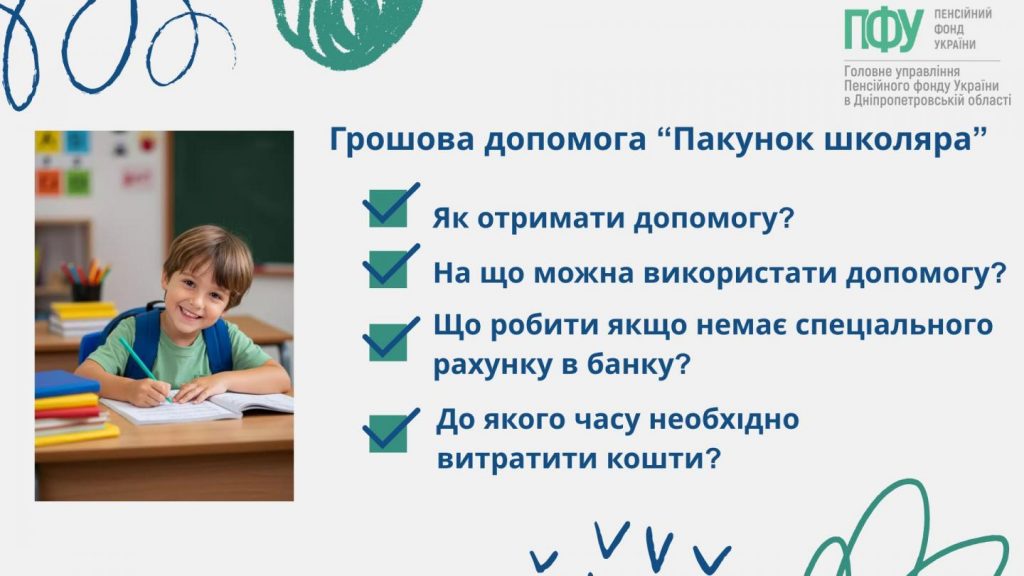 ПФУ ПЕНСІЙНИЙ ФОНД УКРАЇНИ

Головне управління Пенсійного фонду України в Дніпропетровській області

Грошова допомога “Пакунок школяра”

Як отримати допомогу?

На що можна використати допомогу?

Що робити якщо немає спеціального рахунку в банку?

До якого часу необхідно витратити кошти?